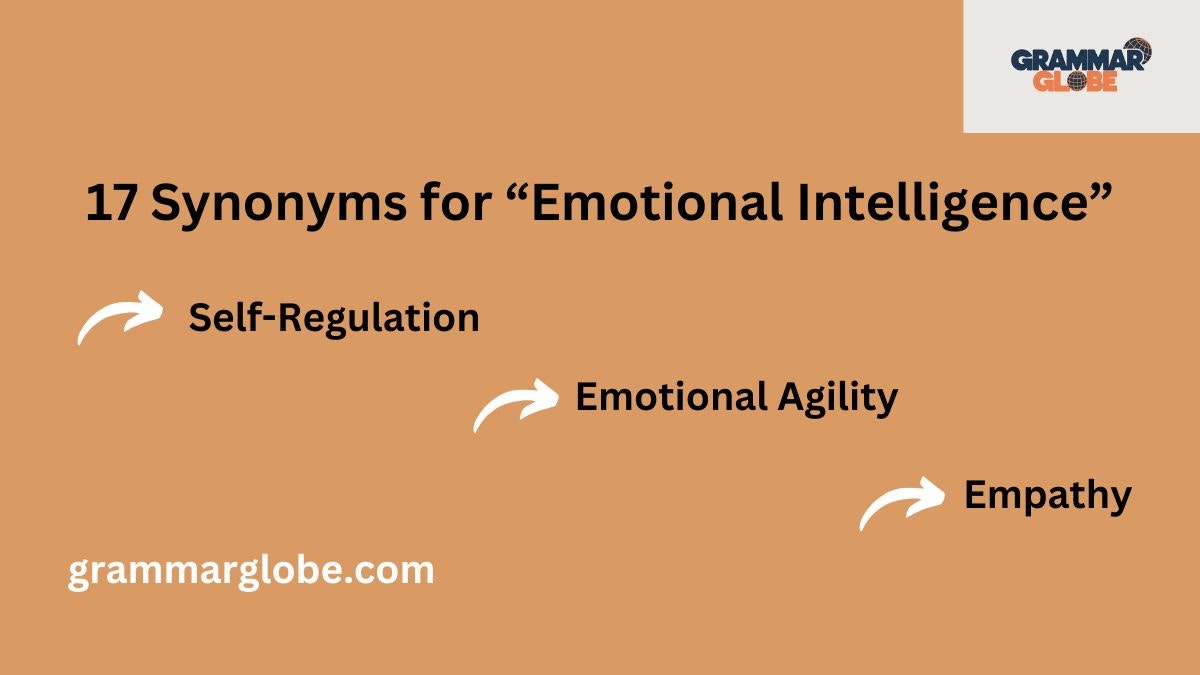 GRAMMAR GLOBE

17 Synonyms for “Emotional Intelligence”

Self-Regulation

Emotional Agility

Empathy

grammarglobe.com